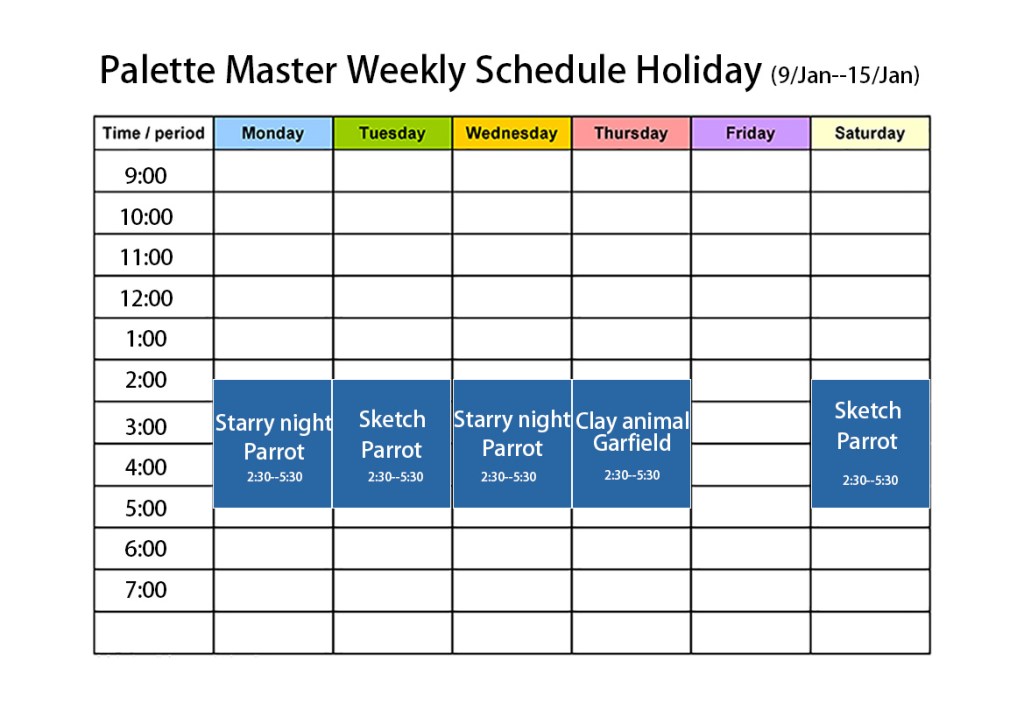 Palette Master Weekly Schedule Holiday (9/Jan--15/Jan)

| Time / period | Monday | Tuesday | Wednesday | Thursday | Friday | Saturday |
|---|---|---|---|---|---|---|
| 9:00 | | | | | | |
| 10:00 | | | | | | |
| 11:00 | | | | | | |
| 12:00 | | | | | | |
| 1:00 | | | | | | |
| 2:00 | | | | | | |
| 3:00 | Starry night Parrot 2:30--5:30 | Sketch Parrot 2:30--5:30 | Starry night Parrot 2:30--5:30 | Clay animal Garfield 2:30--5:30 | | Sketch Parrot 2:30--5:30 |
| 4:00 | | | | | | |
| 5:00 | | | | | | |
| 6:00 | | | | | | |
| 7:00 | | | | | | |
| | | | | | | |